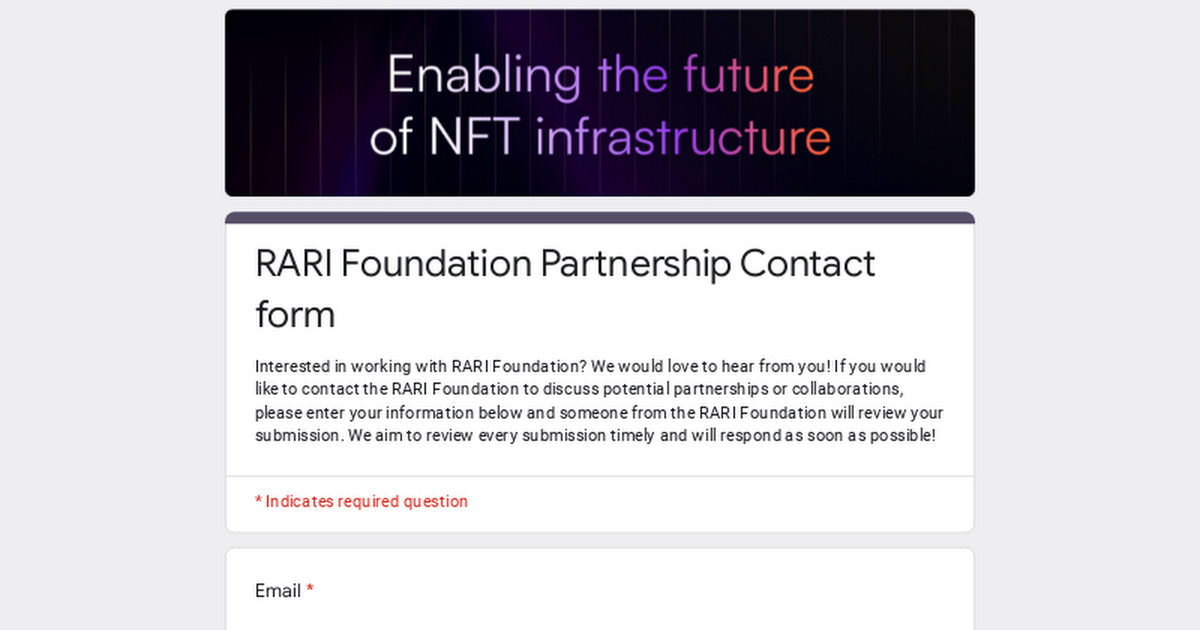 Enabling the future of NFT infrastructure

RARI Foundation Partnership Contact form

Interested in working with RARI Foundation? We would love to hear from you! If you would like to contact the RARI Foundation to discuss potential partnerships or collaborations, please enter your information below and someone from the RARI Foundation will review your submission. We aim to review every submission timely and will respond as soon as possible!

* Indicates required question

Email *